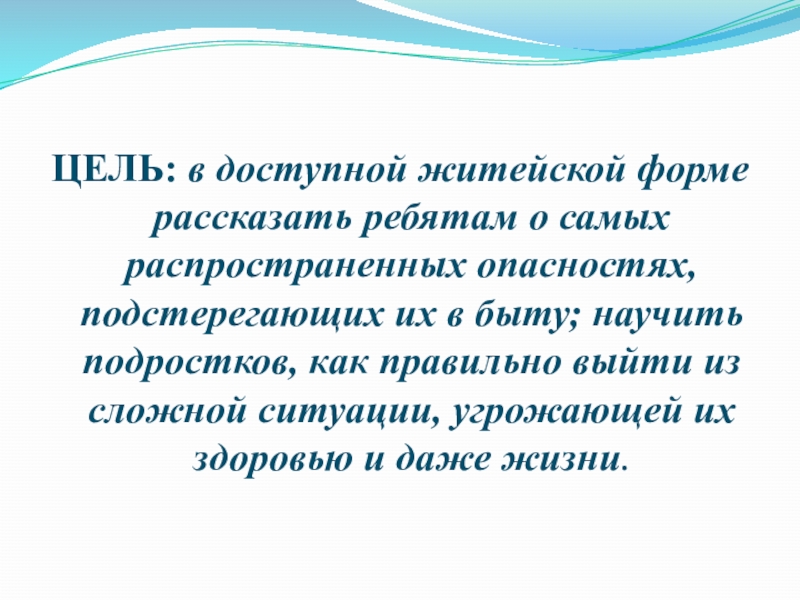 ЦЕЛЬ: в доступной житейской форме рассказать ребятам о самых распространенных опасностях, подстерегающих их в быту; научить подростков, как правильно выйти из сложной ситуации, угрожающей их здоровью и даже жизни.